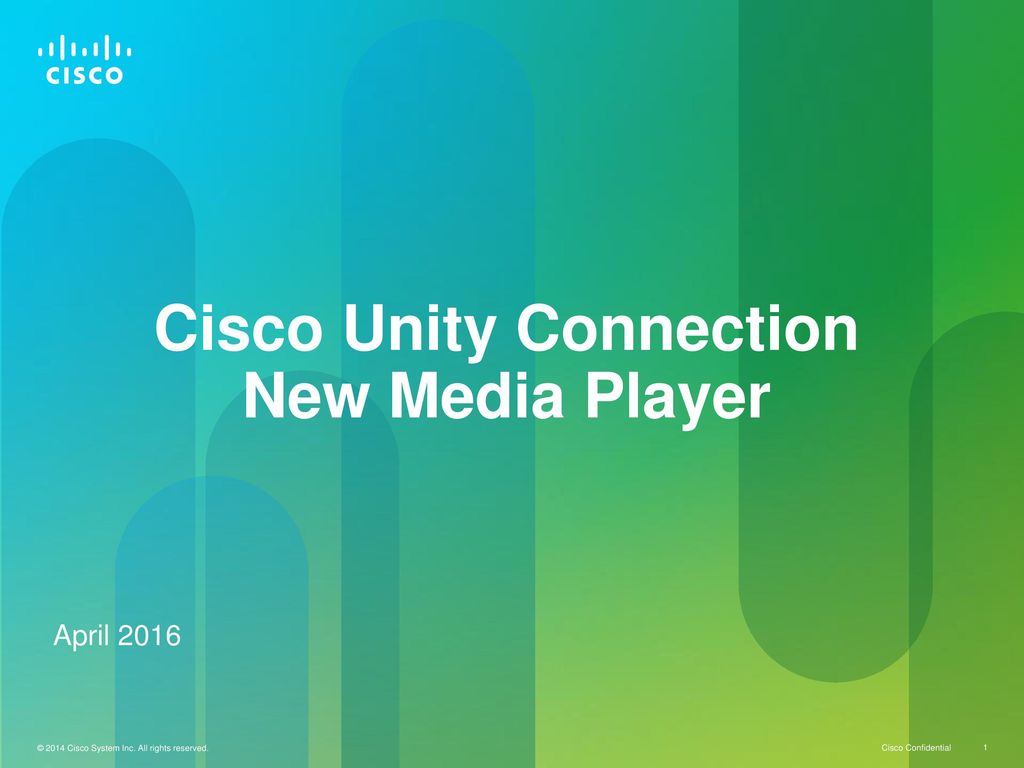 CISCO

Cisco Unity Connection New Media Player

April 2016

© 2014 Cisco System Inc. All rights reserved.

Cisco Confidential

1